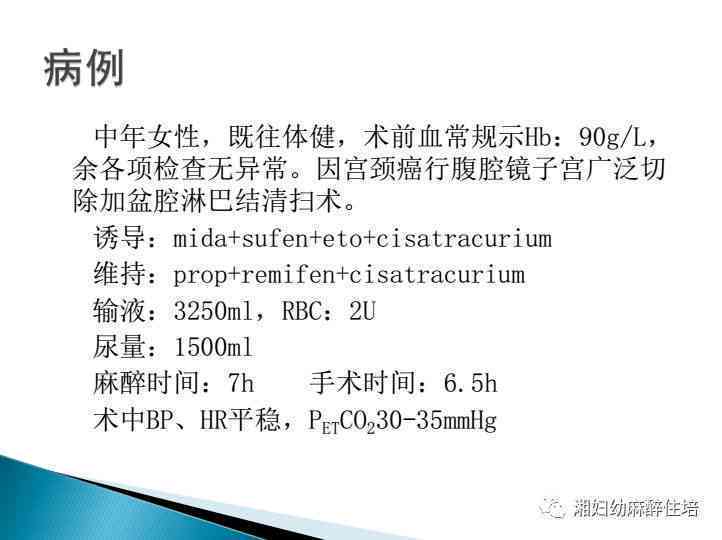 病例

中年女性，既往体健，术前血常规示Hb：90g/L，余各项检查无异常。因宫颈癌行腹腔镜子宫广泛切除加盆腔淋巴结清扫术。

诱导：mida+sufen+eto+cisatracurium

维持：prop+remifen+cisatracurium

输液：3250ml，RBC：2U

尿量：1500ml

麻醉时间：7h　　手术时间：6.5h

术中BP、HR平稳，$P_{ET}CO_2$30-35mmHg

湘妇幼麻醉住培